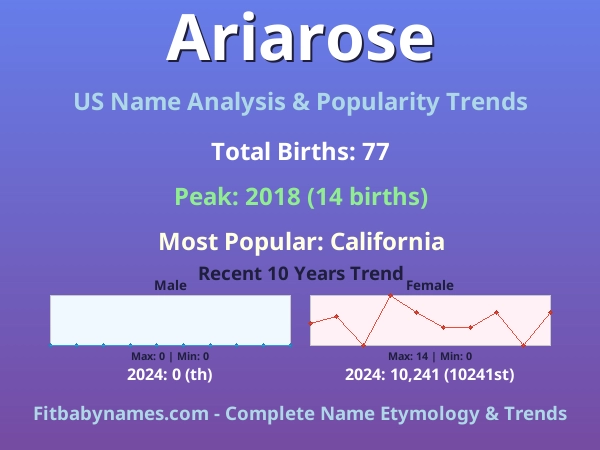 Ariarose

US Name Analysis & Popularity Trends

Total Births: 77

Peak: 2018 (14 births)

Most Popular: California

Recent 10 Years Trend

Male

Max: 0 | Min: 0

2024: 0 (th)

Female

Max: 14 | Min: 0

2024: 10,241 (10241st)

Fitbabynames.com - Complete Name Etymology & Trends